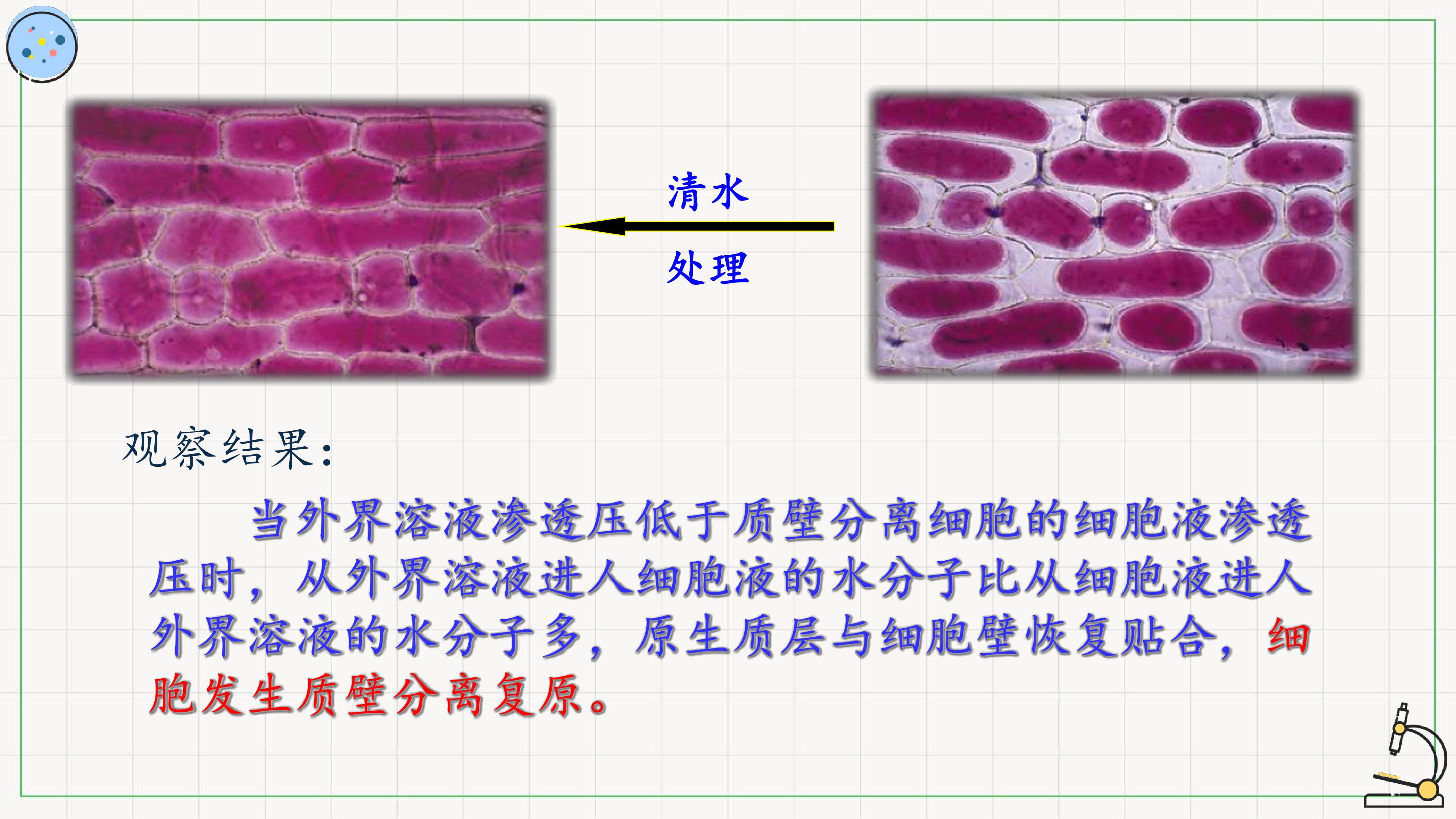 清水

处理

观察结果:

当外界溶液渗透压低于质壁分离细胞的细胞液渗透压时，从外界溶液进人细胞液的水分子比从细胞液进人外界溶液的水分子多，原生质层与细胞壁恢复贴合，细胞发生质壁分离复原。